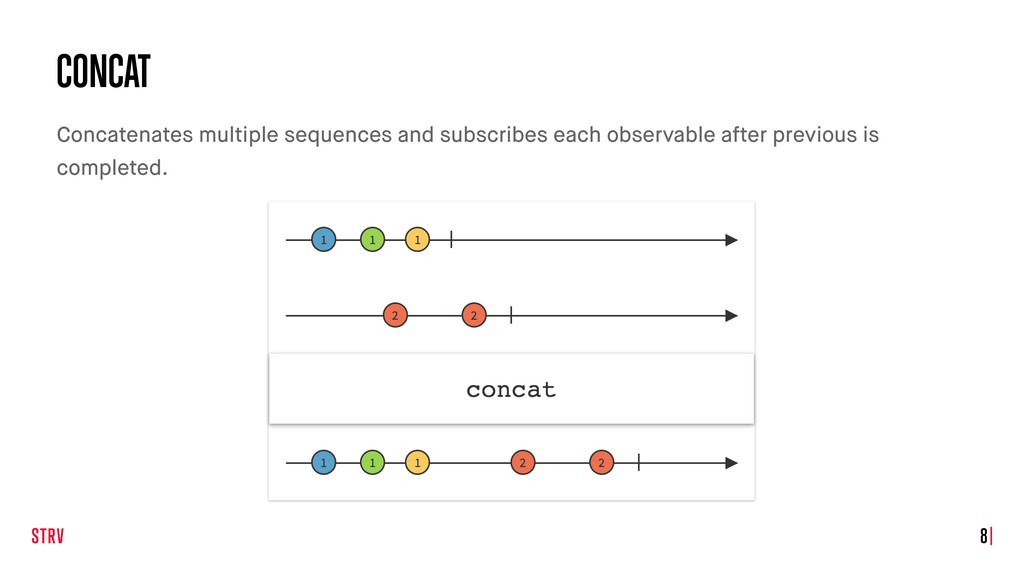 CONCAT

Concatenates multiple sequences and subscribes each observable after previous is completed.

1 1 1

2 2

concat

1 1 1 2 2

STRV

8